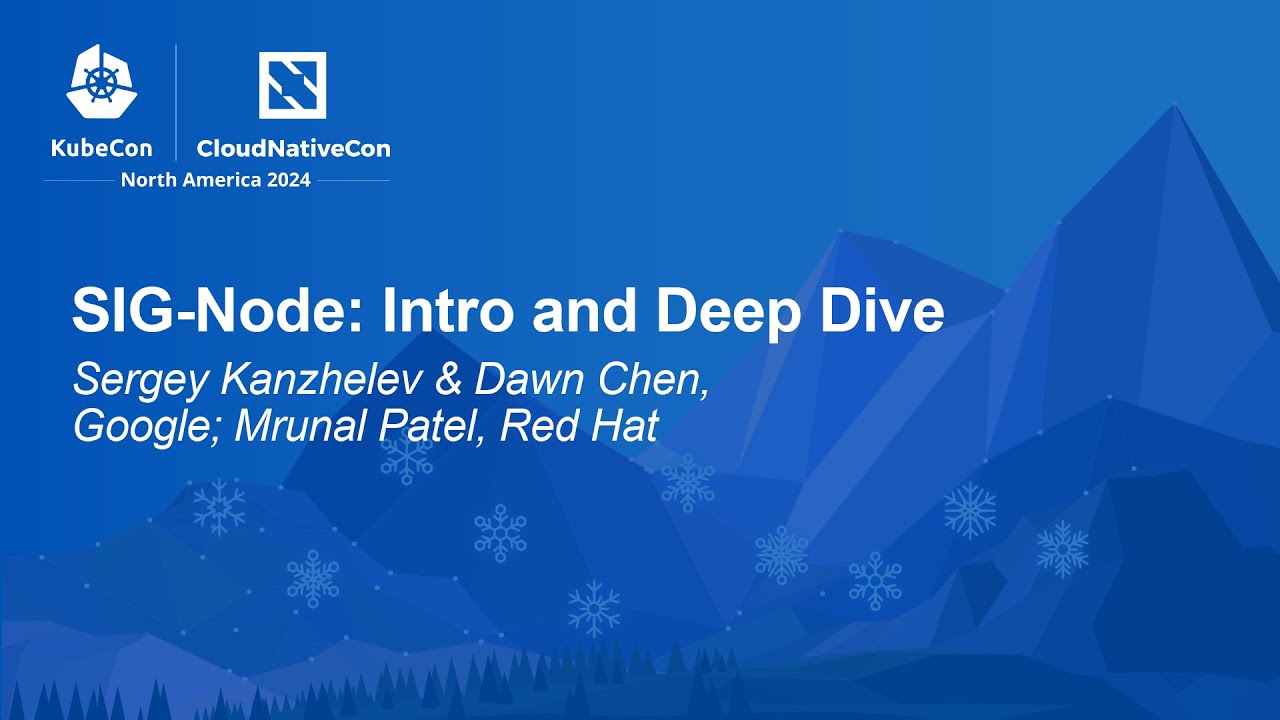 KubeCon
CloudNativeCon
North America 2024

SIG-Node: Intro and Deep Dive

Sergey Kanzhelev & Dawn Chen, Google; Mrunal Patel, Red Hat